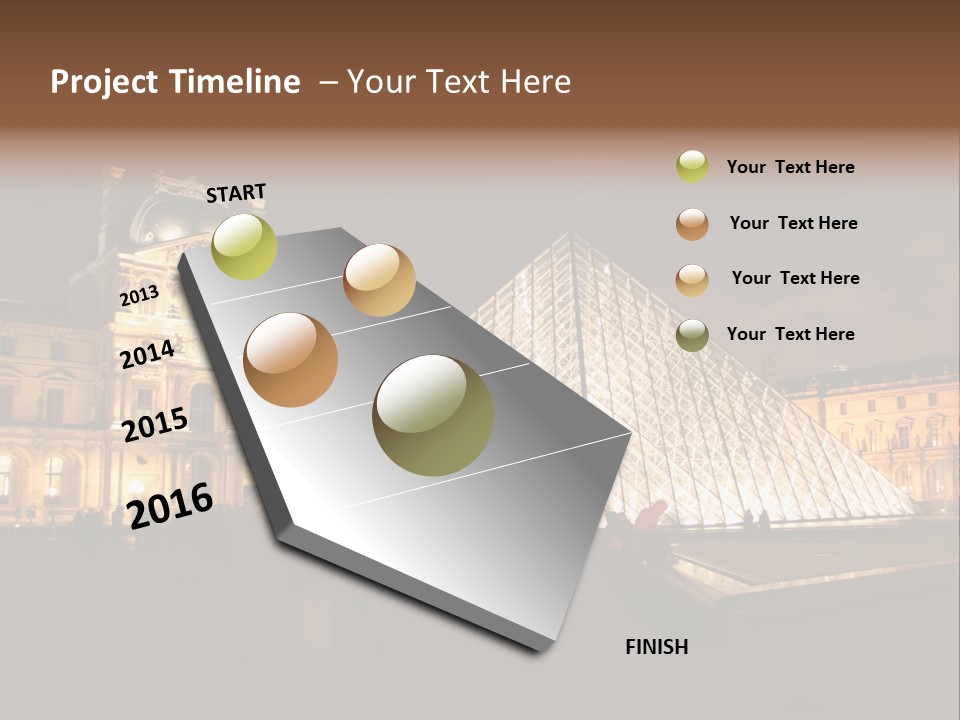 Project Timeline – Your Text Here

START

2013

2014

2015

2016

FINISH

Your Text Here

Your Text Here

Your Text Here

Your Text Here